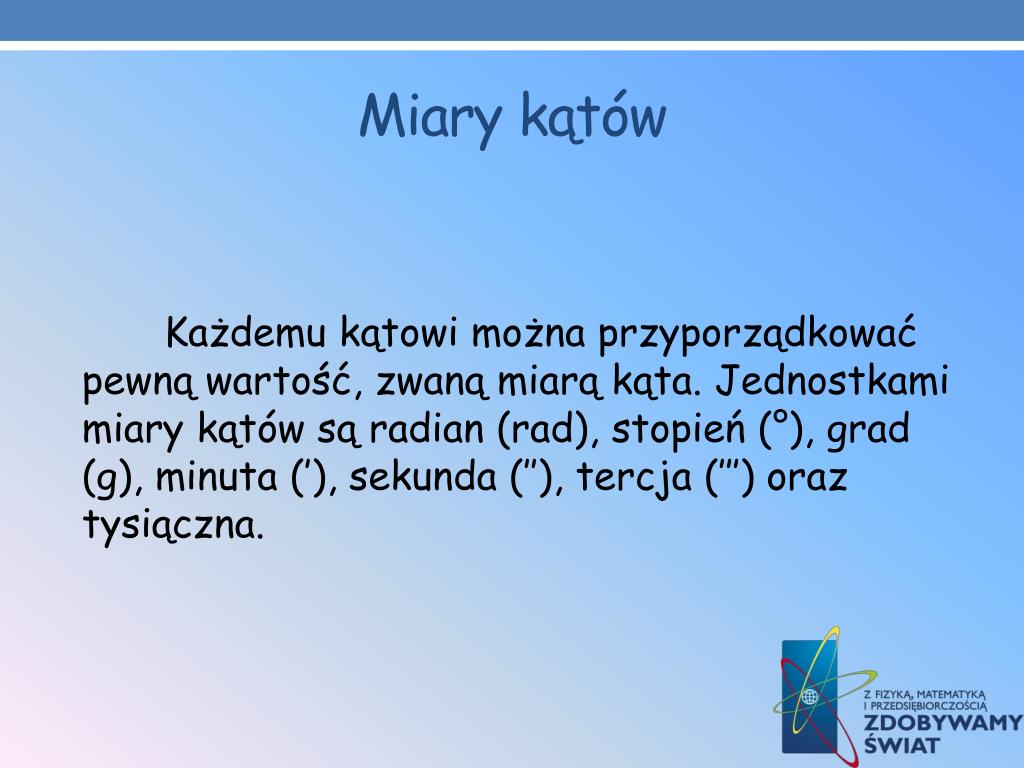 Miary kątów

Każdemu kątowi można przyporządkować pewną wartość, zwaną miarą kąta. Jednostkami miary kątów są radian (rad), stopień (°), grad (g), minuta (’), sekunda (’’), tercja (’’’) oraz tysiączna.

Z FIZYKĄ, MATEMATYKĄ I PRZEDSIĘBIORCZOŚCIĄ
ZDOBYWAMY ŚWIAT